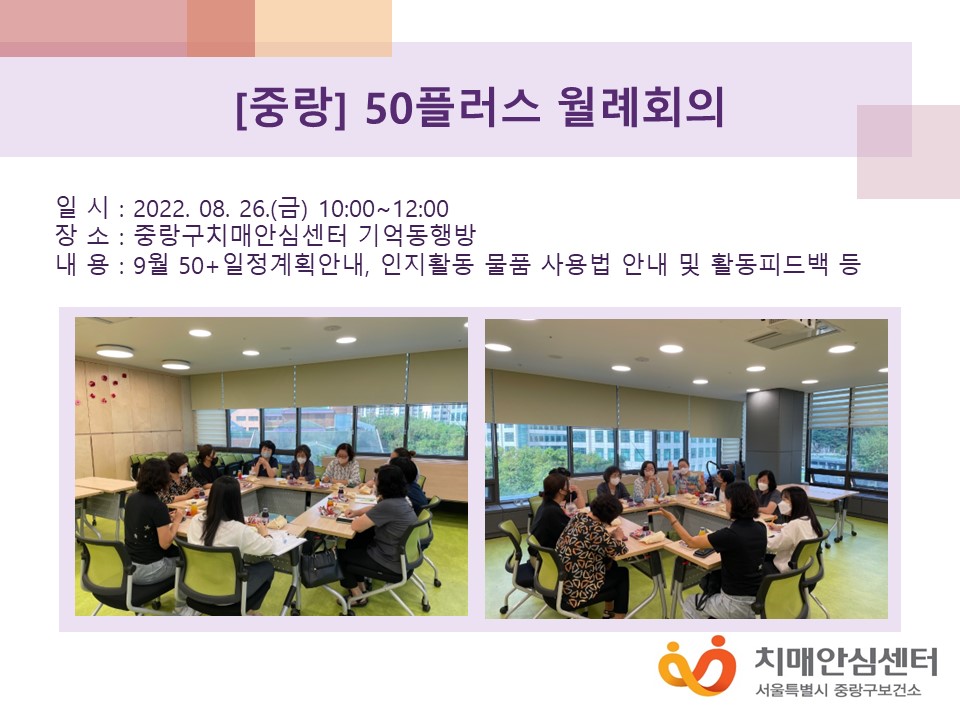 [중랑] 50플러스 월례회의

일 시 : 2022. 08. 26.(금) 10:00~12:00
장 소 : 중랑구치매안심센터 기억동행방
내 용 : 9월 50+일정계획안내, 인지활동 물품 사용법 안내 및 활동피드백 등

치매안심센터
서울특별시 중랑구보건소